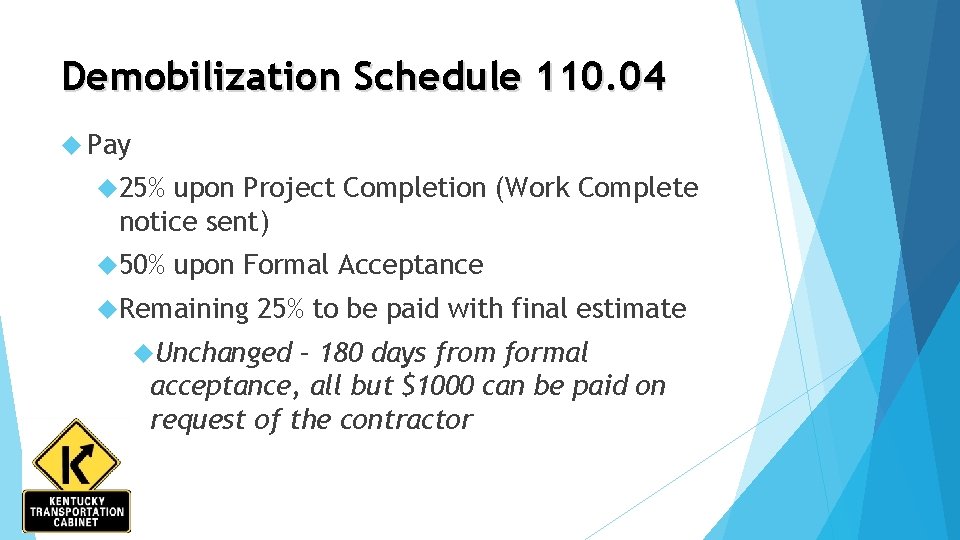 Demobilization Schedule 110.04

Pay

25% upon Project Completion (Work Complete notice sent)

50% upon Formal Acceptance

Remaining 25% to be paid with final estimate

Unchanged – 180 days from formal acceptance, all but \$1000 can be paid on request of the contractor

K

KENTUCKY TRANSPORTATION CABINET